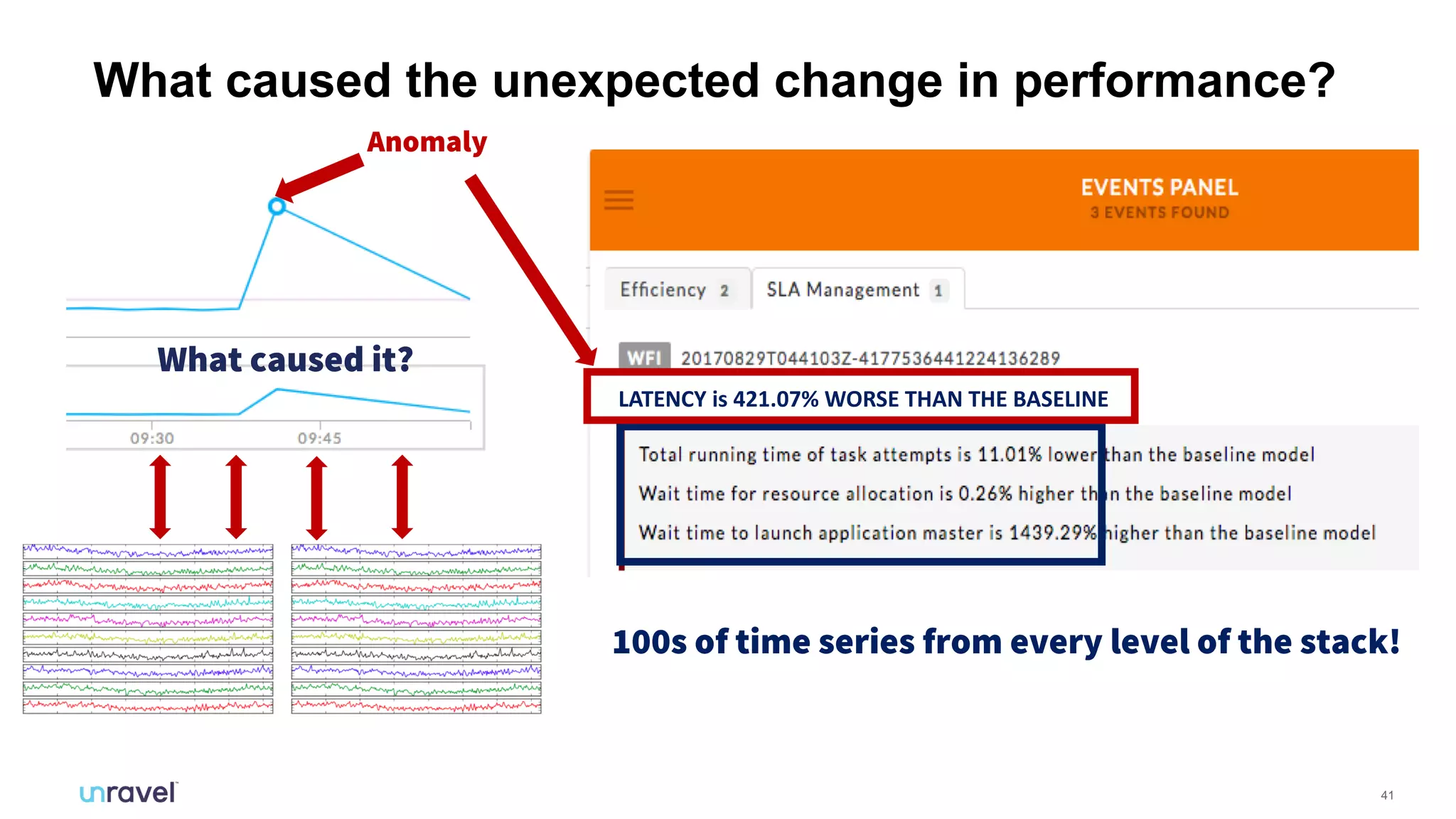 What caused the unexpected change in performance?

Anomaly

What caused it?

09:30 09:45

EVENTS PANEL
3 EVENTS FOUND

Efficiency 2 SLA Management 1

WFI 20170829T044103Z-4177536441224136289

LATENCY is 421.07% WORSE THAN THE BASELINE

Total running time of task attempts is 11.01% lower than the baseline model
Wait time for resource allocation is 0.26% higher than the baseline model
Wait time to launch application master is 1439.29% higher than the baseline model

100s of time series from every level of the stack!

unravel

41